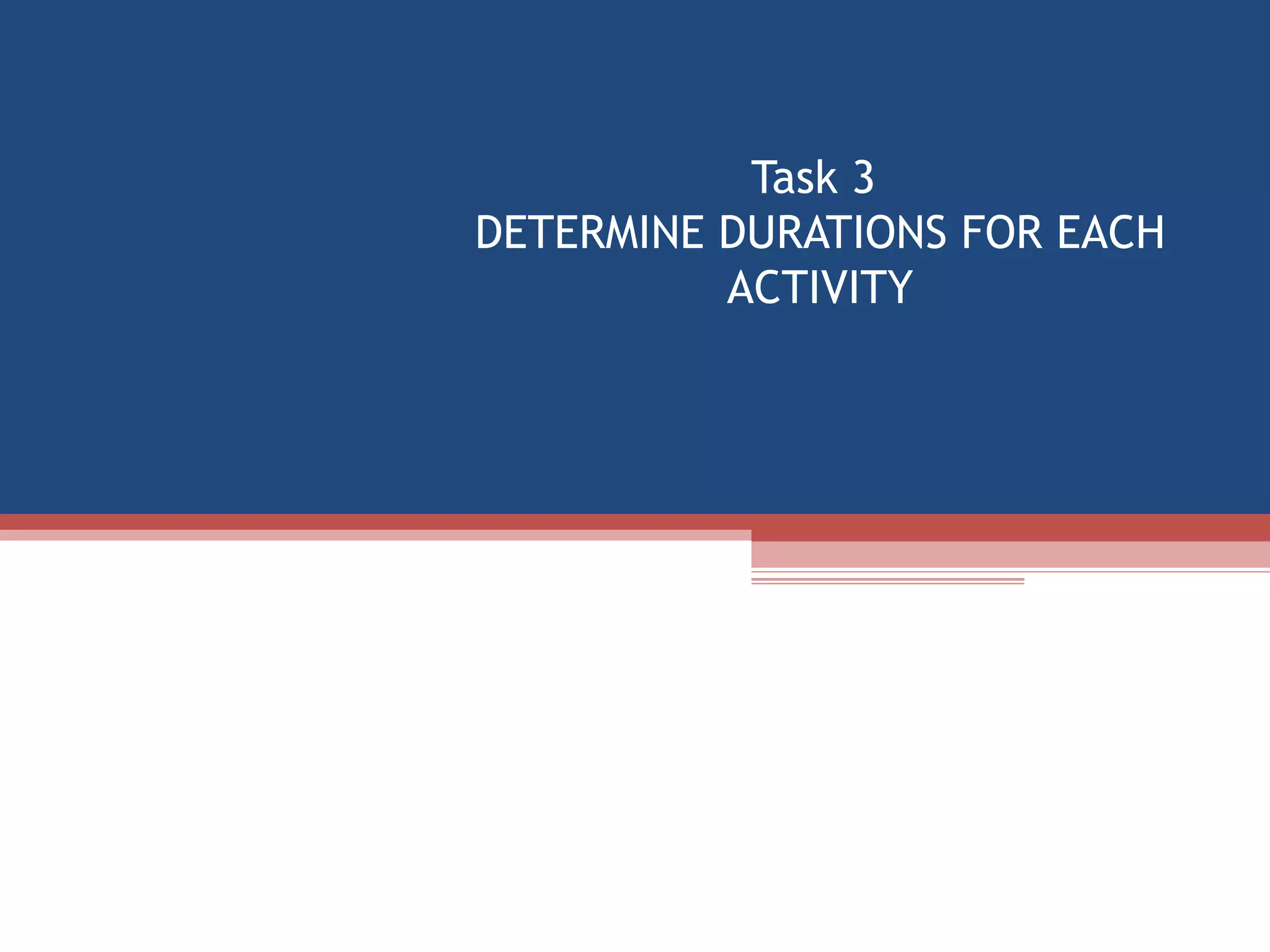 Task 3
DETERMINE DURATIONS FOR EACH ACTIVITY